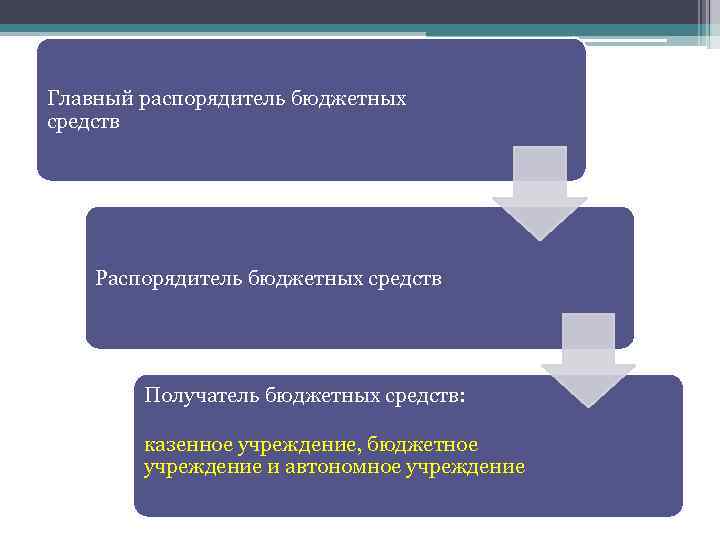 Главный распорядитель бюджетных средств

Распорядитель бюджетных средств

Получатель бюджетных средств:

казенное учреждение, бюджетное учреждение и автономное учреждение